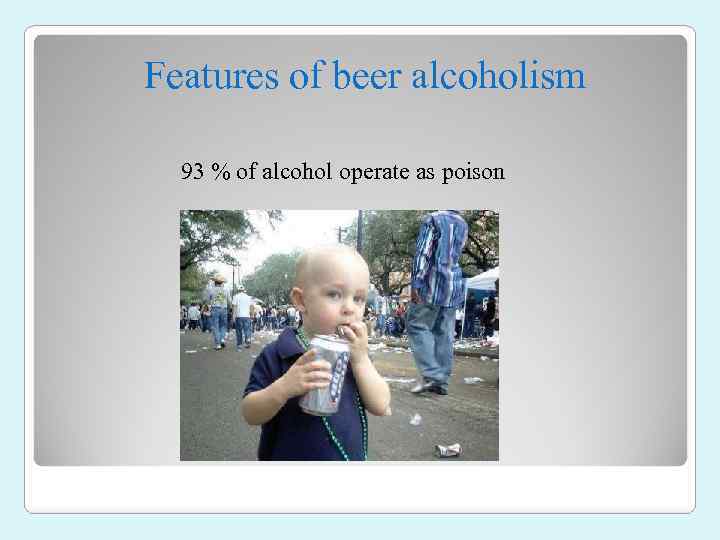 Features of beer alcoholism

93 % of alcohol operate as poison